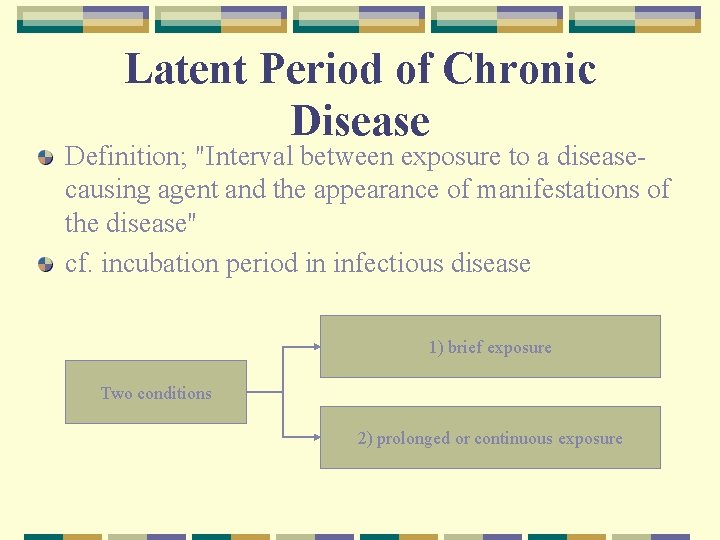 Latent Period of Chronic Disease

Definition; "Interval between exposure to a disease-causing agent and the appearance of manifestations of the disease"

cf. incubation period in infectious disease

Two conditions

1) brief exposure

2) prolonged or continuous exposure